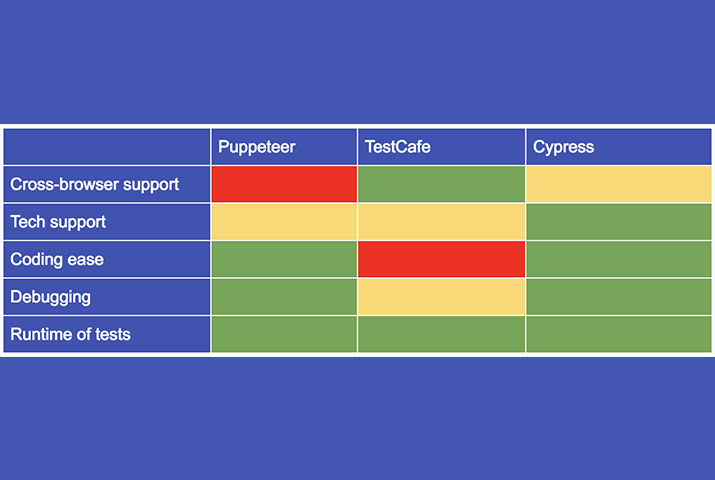 | | Puppeteer | TestCafe | Cypress |
|---|---|---|---|
| Cross-browser support | | | |
| Tech support | | | |
| Coding ease | | | |
| Debugging | | | |
| Runtime of tests | | | |